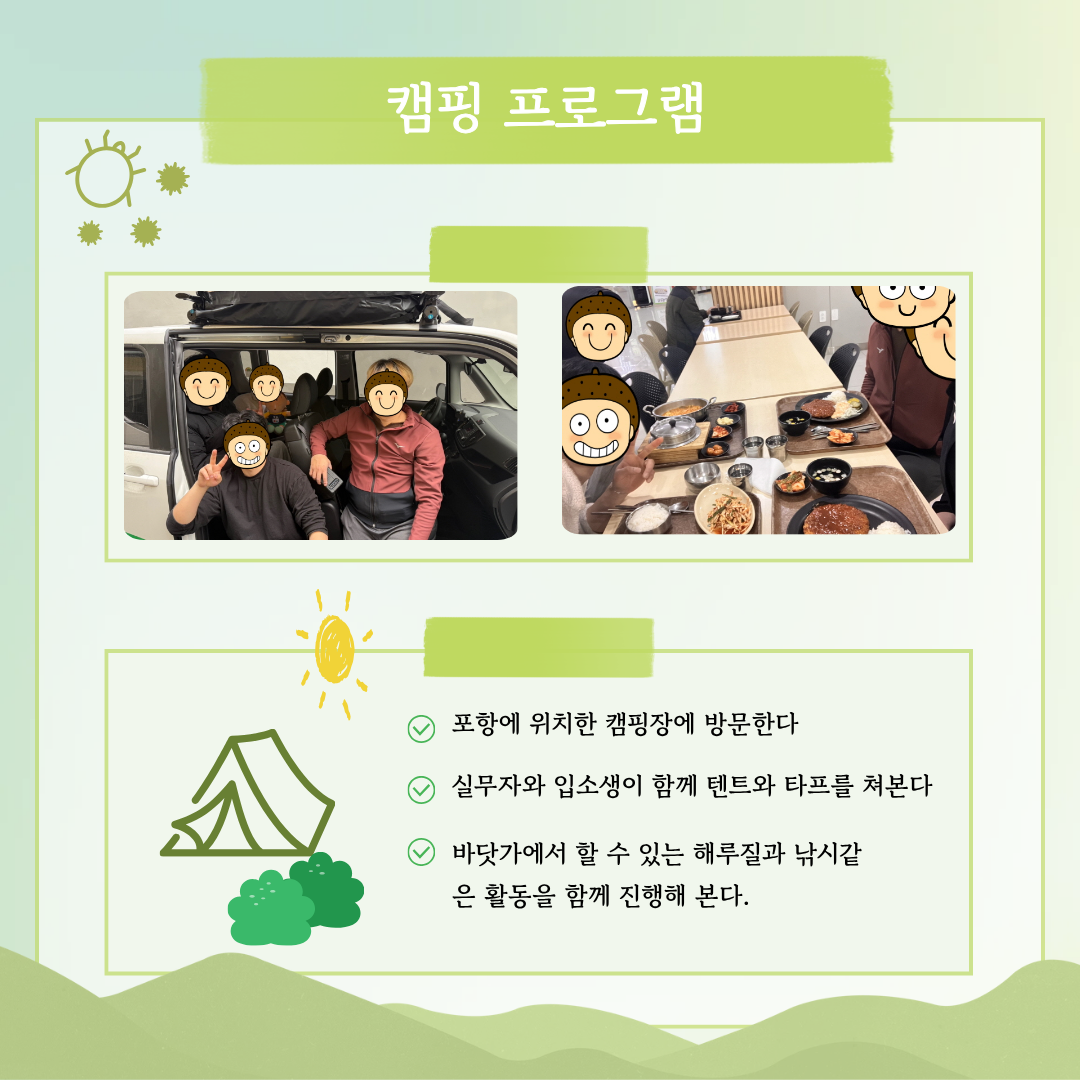 캠핑 프로그램

포항에 위치한 캠핑장에 방문한다

실무자와 입소생이 함께 텐트와 타프를 쳐본다

바닷가에서 할 수 있는 해루질과 낚시같은 활동을 함께 진행해 본다.